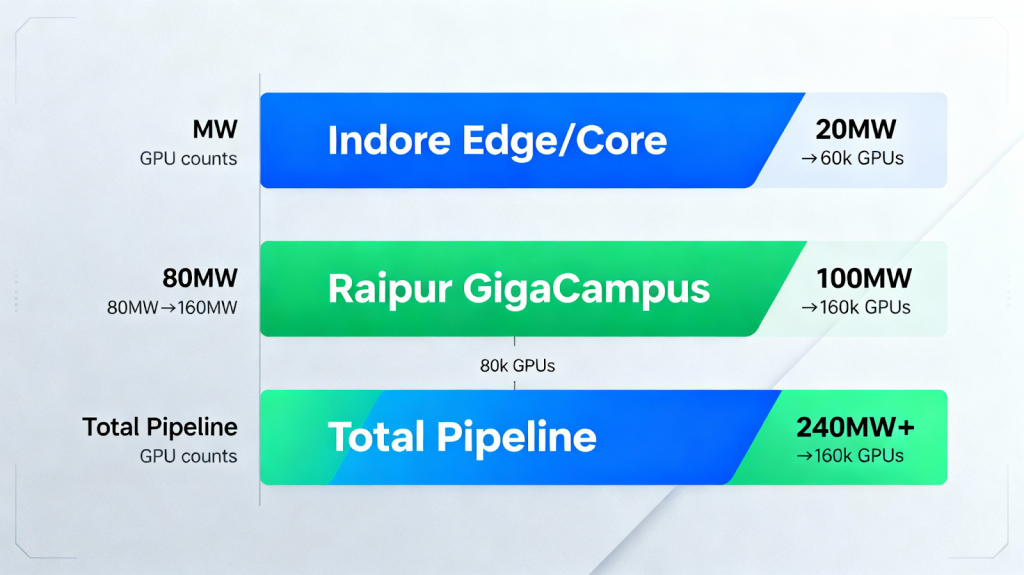 MW
GPU counts

Indore Edge/Core

20MW
→60k GPUs

80MW
80MW→160MW

Raipur GigaCampus

100MW
→160k GPUs

80k GPUs

Total Pipeline
GPU counts

Total Pipeline

240MW+
→160k GPUs